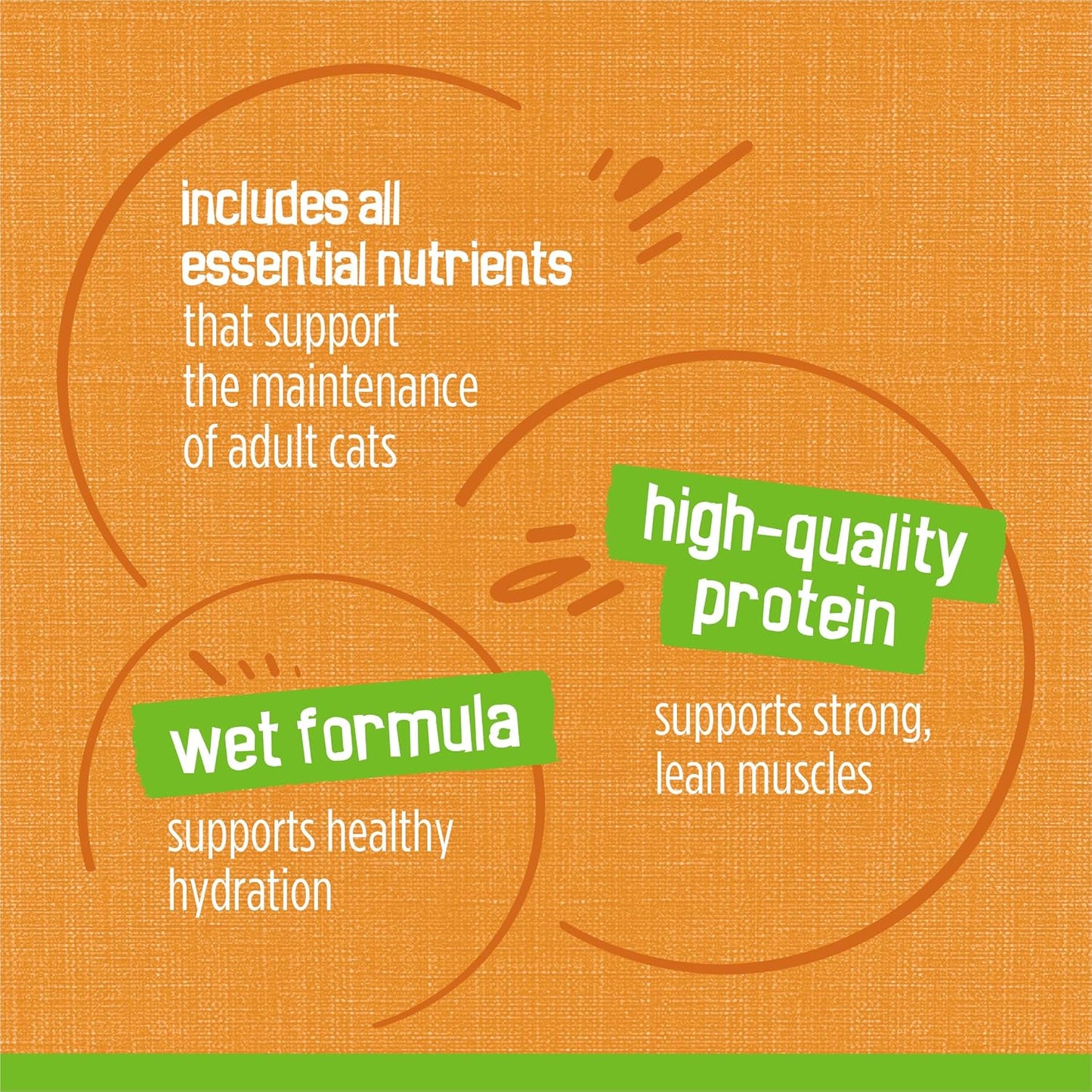 includes all essential nutrients that support the maintenance of adult cats

high-quality protein

supports strong, lean muscles

wet formula

supports healthy hydration